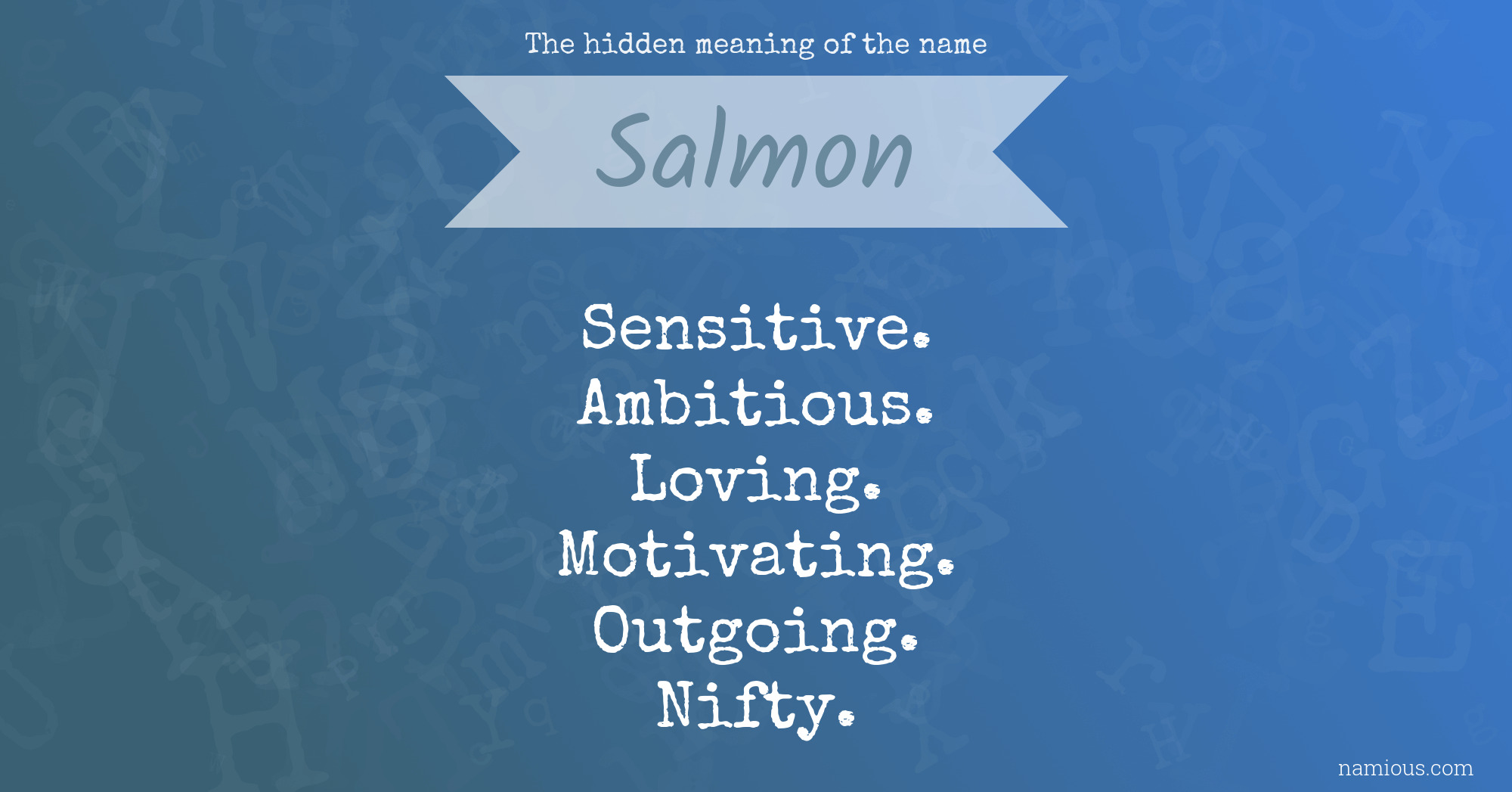 The hidden meaning of the name

Salmon

Sensitive.
Ambitious.
Loving.
Motivating.
Outgoing.
Nifty.

namious.com